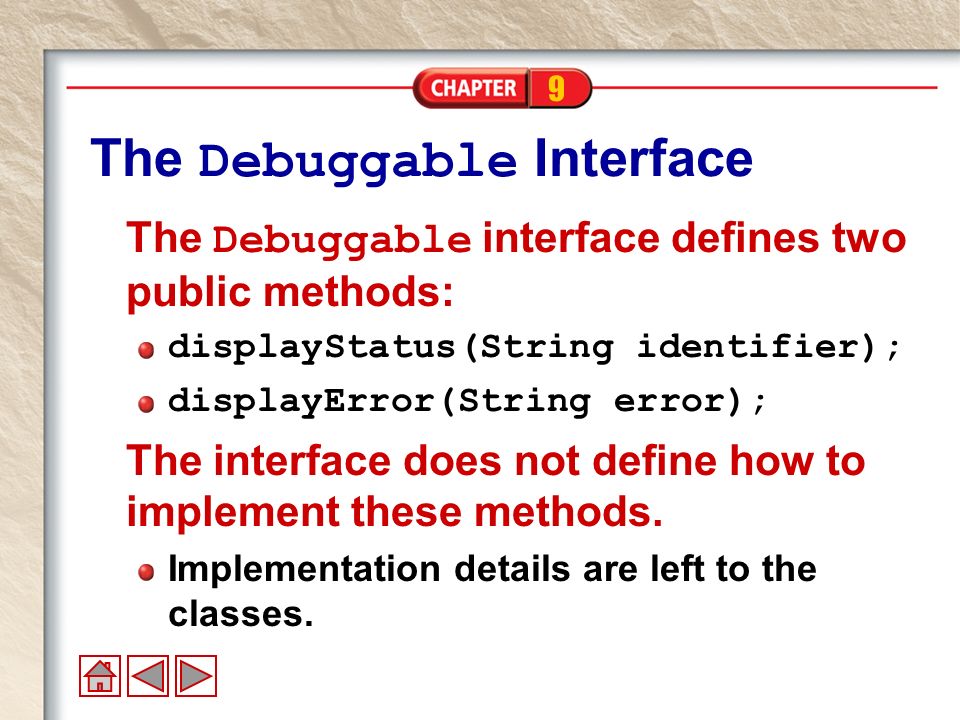 CHAPTER 9

The Debuggable Interface

The Debuggable interface defines two public methods:

displayStatus(String identifier);

displayError(String error);

The interface does not define how to implement these methods.

Implementation details are left to the classes.